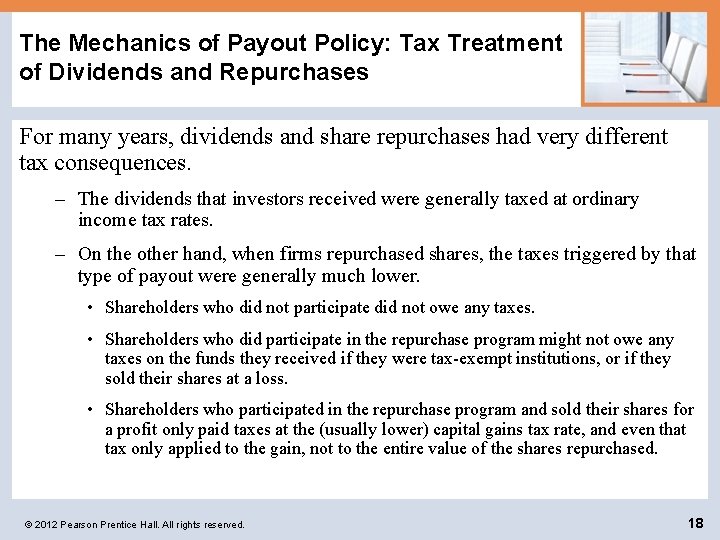 The Mechanics of Payout Policy: Tax Treatment of Dividends and Repurchases

For many years, dividends and share repurchases had very different tax consequences.

– The dividends that investors received were generally taxed at ordinary income tax rates.

– On the other hand, when firms repurchased shares, the taxes triggered by that type of payout were generally much lower.

• Shareholders who did not participate did not owe any taxes.

• Shareholders who did participate in the repurchase program might not owe any taxes on the funds they received if they were tax-exempt institutions, or if they sold their shares at a loss.

• Shareholders who participated in the repurchase program and sold their shares for a profit only paid taxes at the (usually lower) capital gains tax rate, and even that tax only applied to the gain, not to the entire value of the shares repurchased.

© 2012 Pearson Prentice Hall. All rights reserved.

18